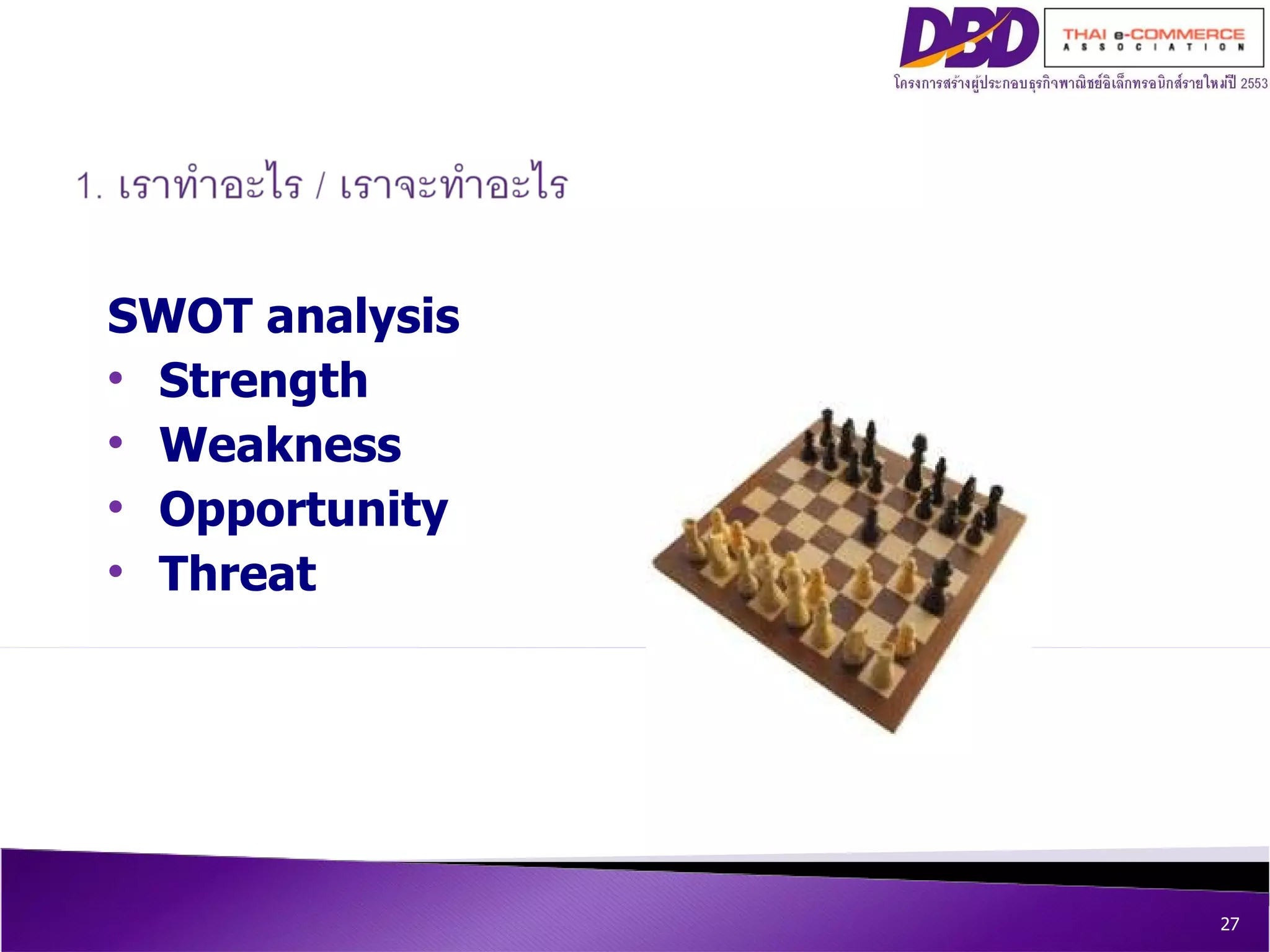 DBD

THAI e-COMMERCE
ASSOCIATION

โครงการสร้างผู้ประกอบธุรกิจพาณิชย์อิเล็กทรอนิกส์รายใหม่ปี 2553

1. เราทำอะไร / เราจะทำอะไร

SWOT analysis
• Strength
• Weakness
• Opportunity
• Threat

27